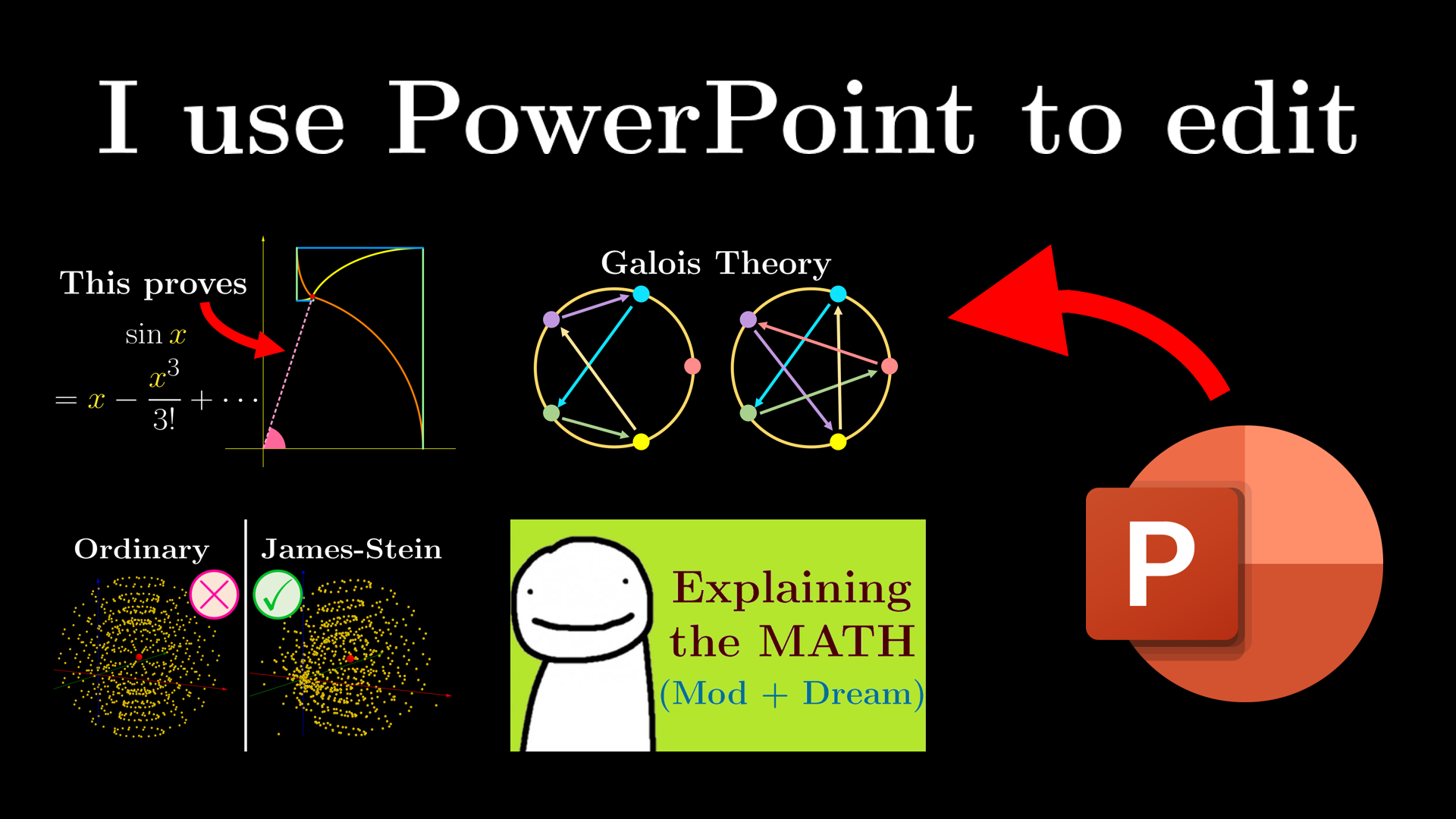 I use PowerPoint to edit

This proves

$\sin x$

$= x - \frac{x^3}{3!} + \cdots$

Galois Theory

Ordinary

James-Stein

Explaining the MATH

(Mod + Dream)

P